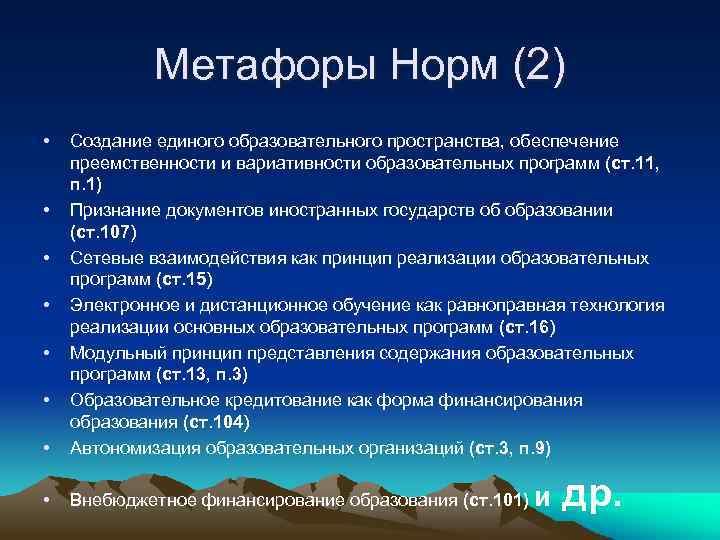 Метафоры Норм (2)

• Создание единого образовательного пространства, обеспечение преемственности и вариативности образовательных программ (ст.11, п.1)
• Признание документов иностранных государств об образовании (ст.107)
• Сетевые взаимодействия как принцип реализации образовательных программ (ст.15)
• Электронное и дистанционное обучение как равноправная технология реализации основных образовательных программ (ст.16)
• Модульный принцип представления содержания образовательных программ (ст.13, п.3)
• Образовательное кредитование как форма финансирования образования (ст.104)
• Автономизация образовательных организаций (ст.3, п.9)
• Внебюджетное финансирование образования (ст.101) и др.